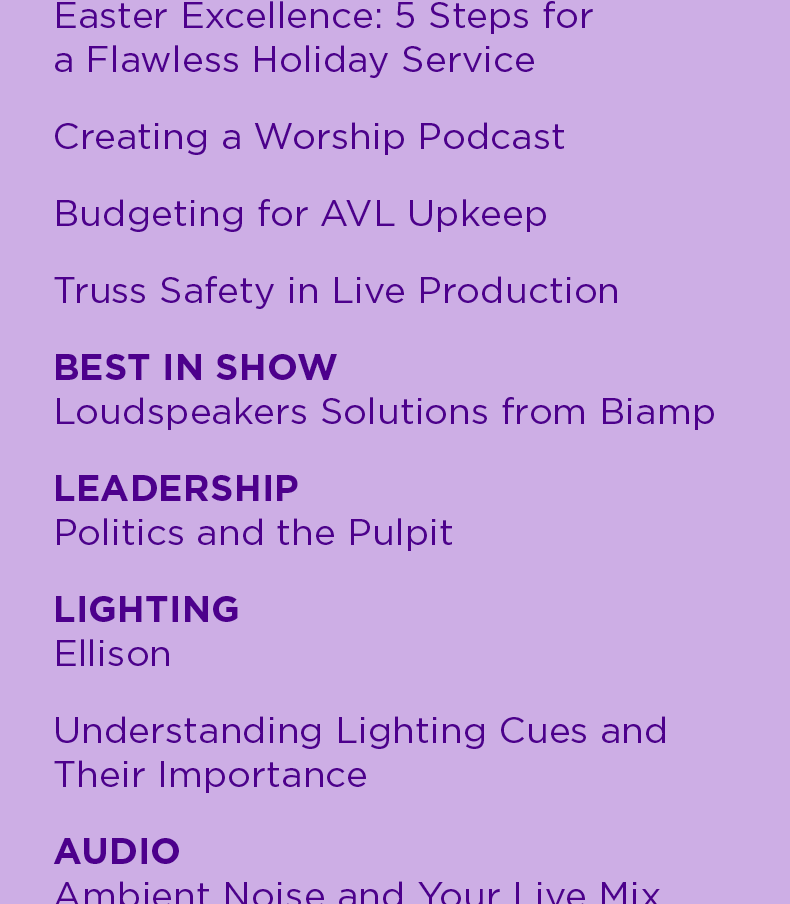 Easter Excellence: 5 Steps for a Flawless Holiday Service

Creating a Worship Podcast

Budgeting for AVL Upkeep

Truss Safety in Live Production

BEST IN SHOW
Loudspeakers Solutions from Biamp

LEADERSHIP
Politics and the Pulpit

LIGHTING
Ellison

Understanding Lighting Cues and Their Importance

AUDIO
Ambient Noise and Your Live Mix